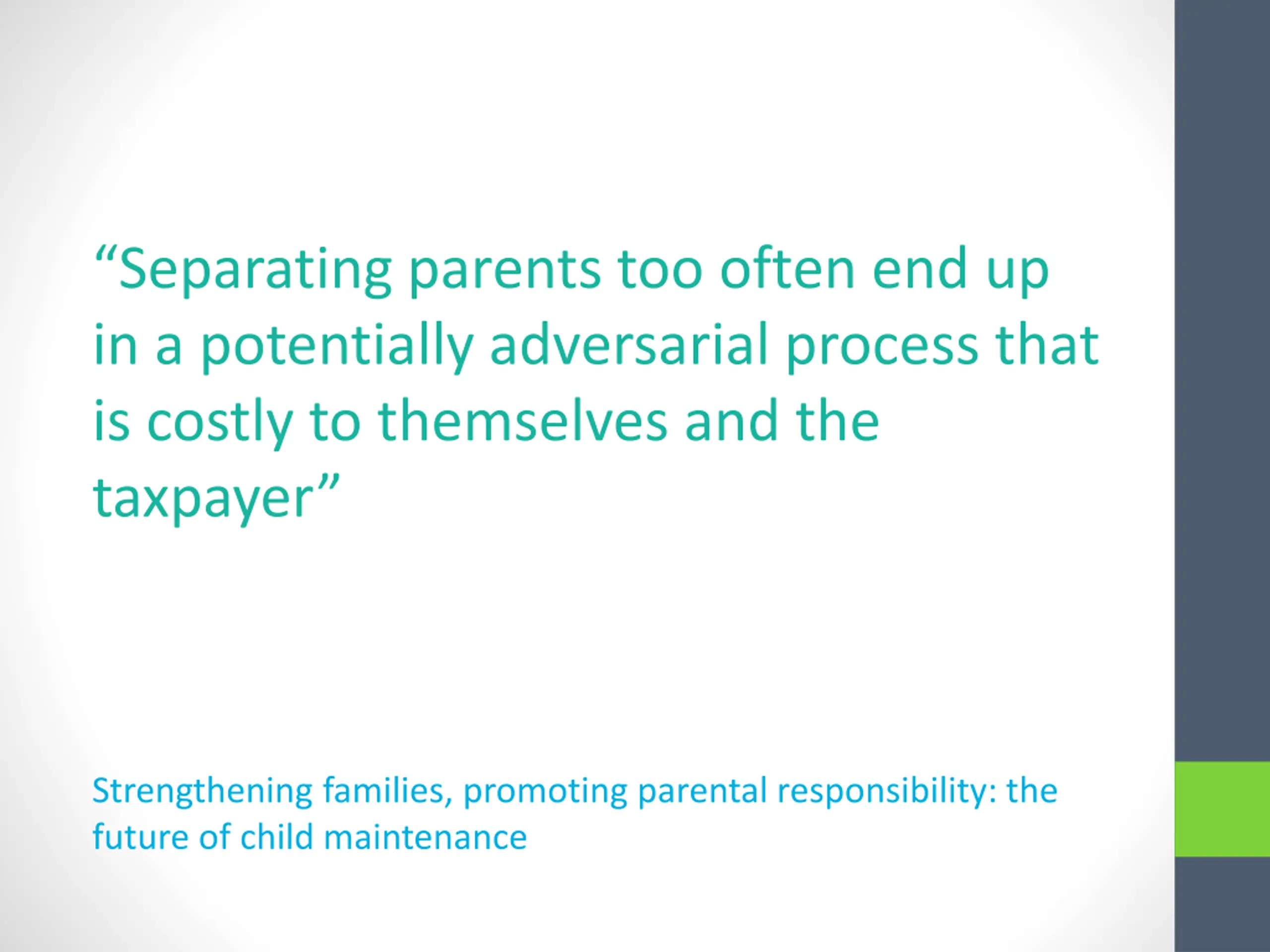 “Separating parents too often end up in a potentially adversarial process that is costly to themselves and the taxpayer”

Strengthening families, promoting parental responsibility: the future of child maintenance